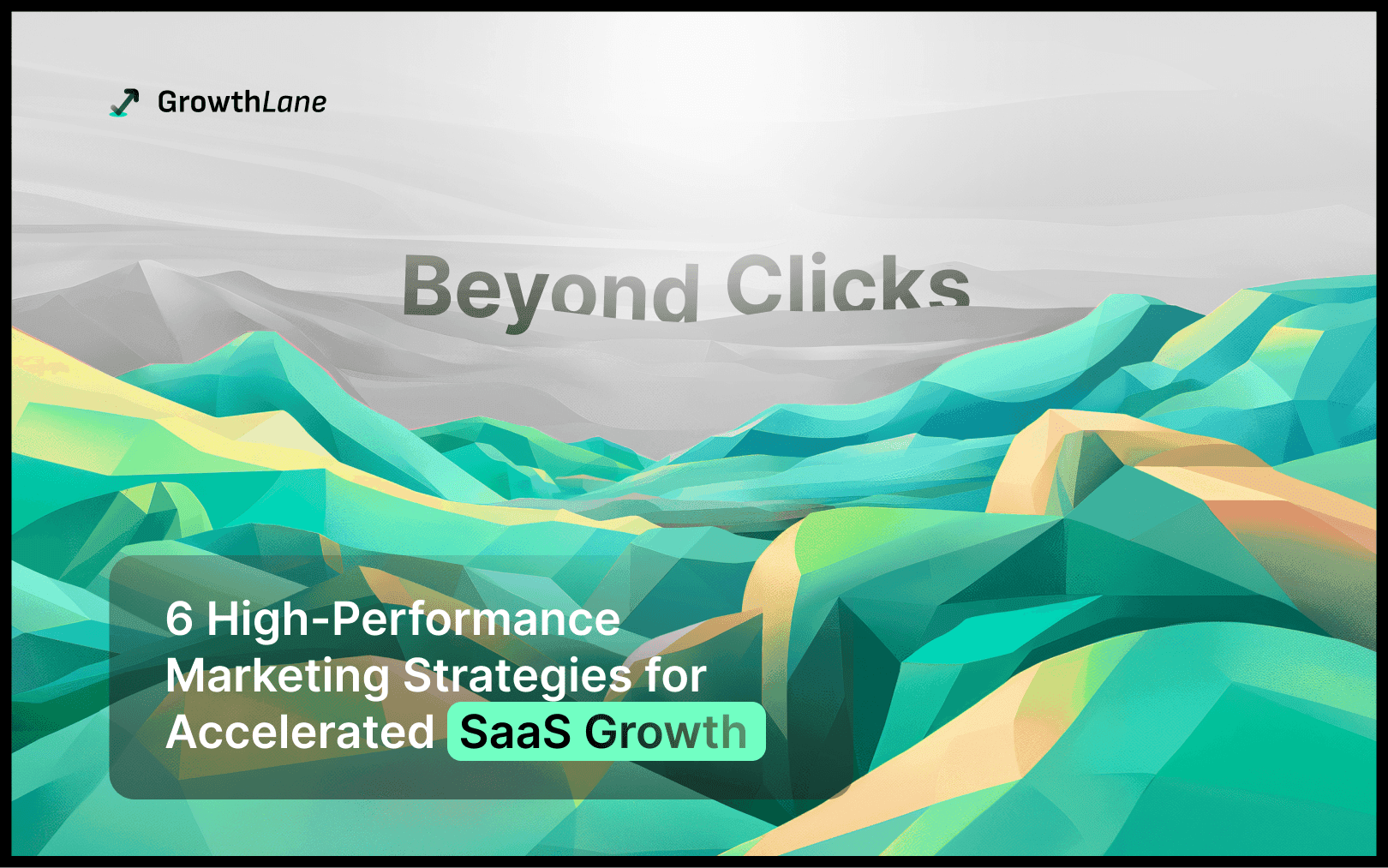 GrowthLane

Beyond Clicks

6 High-Performance Marketing Strategies for Accelerated SaaS Growth